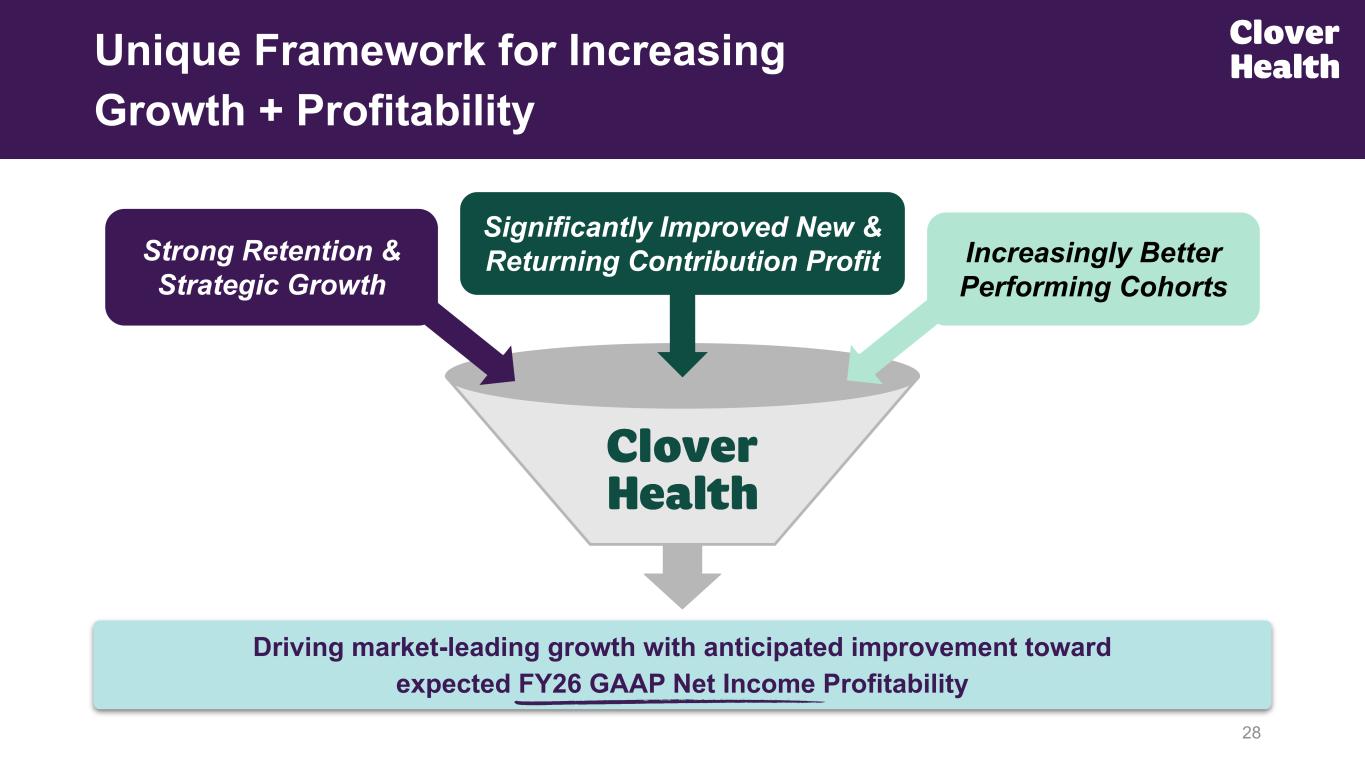 Unique Framework for Increasing Growth + Profitability

Clover Health

Strong Retention & Strategic Growth

Significantly Improved New & Returning Contribution Profit

Increasingly Better Performing Cohorts

Clover Health

Driving market-leading growth with anticipated improvement toward expected FY26 GAAP Net Income Profitability

28